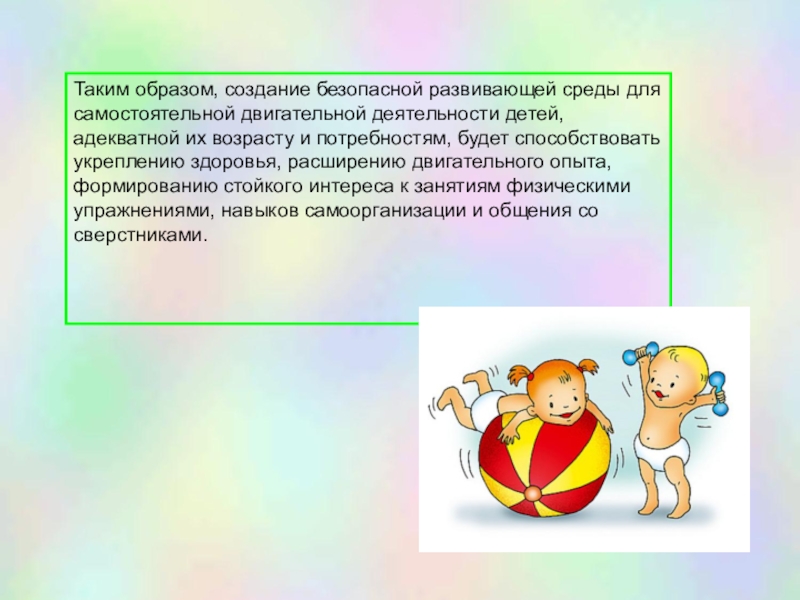 Таким образом, создание безопасной развивающей среды для самостоятельной двигательной деятельности детей, адекватной их возрасту и потребностям, будет способствовать укреплению здоровья, расширению двигательного опыта, формированию стойкого интереса к занятиям физическими упражнениями, навыков самоорганизации и общения со сверстниками.